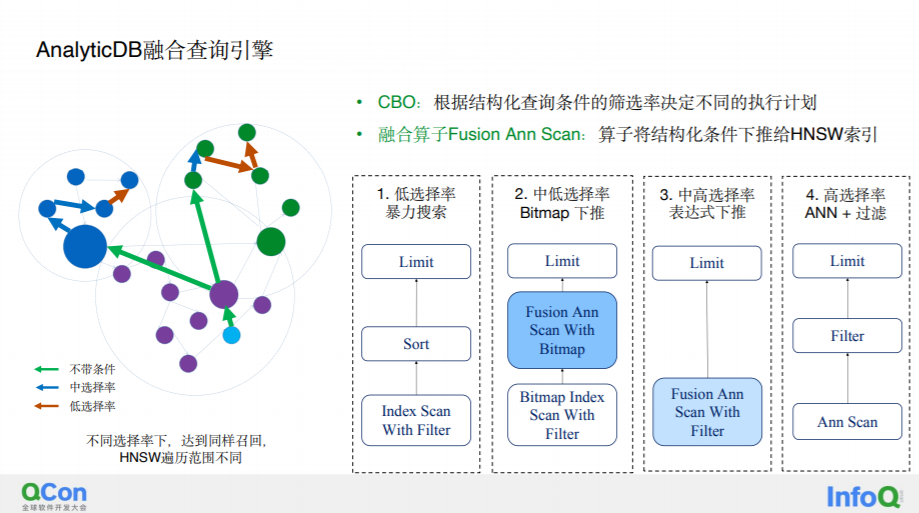 AnalyticDB融合查询引擎

• CBO：根据结构化查询条件的筛选率决定不同的执行计划
• 融合算子Fusion Ann Scan：算子将结构化条件下推给HNSW索引

不带条件
中选择率
低选择率

不同选择率下，达到同样召回，HNSW遍历范围不同

1. 低选择率 暴力搜索

Limit

Sort

Index Scan With Filter

2. 中低选择率 Bitmap 下推

Limit

Fusion Ann Scan With Bitmap

Bitmap Index Scan With Filter

3. 中高选择率 表达式下推

Limit

Fusion Ann Scan With Filter

4. 高选择率 ANN + 过滤

Limit

Filter

Ann Scan

QCon 全球软件开发大会

InfoQ